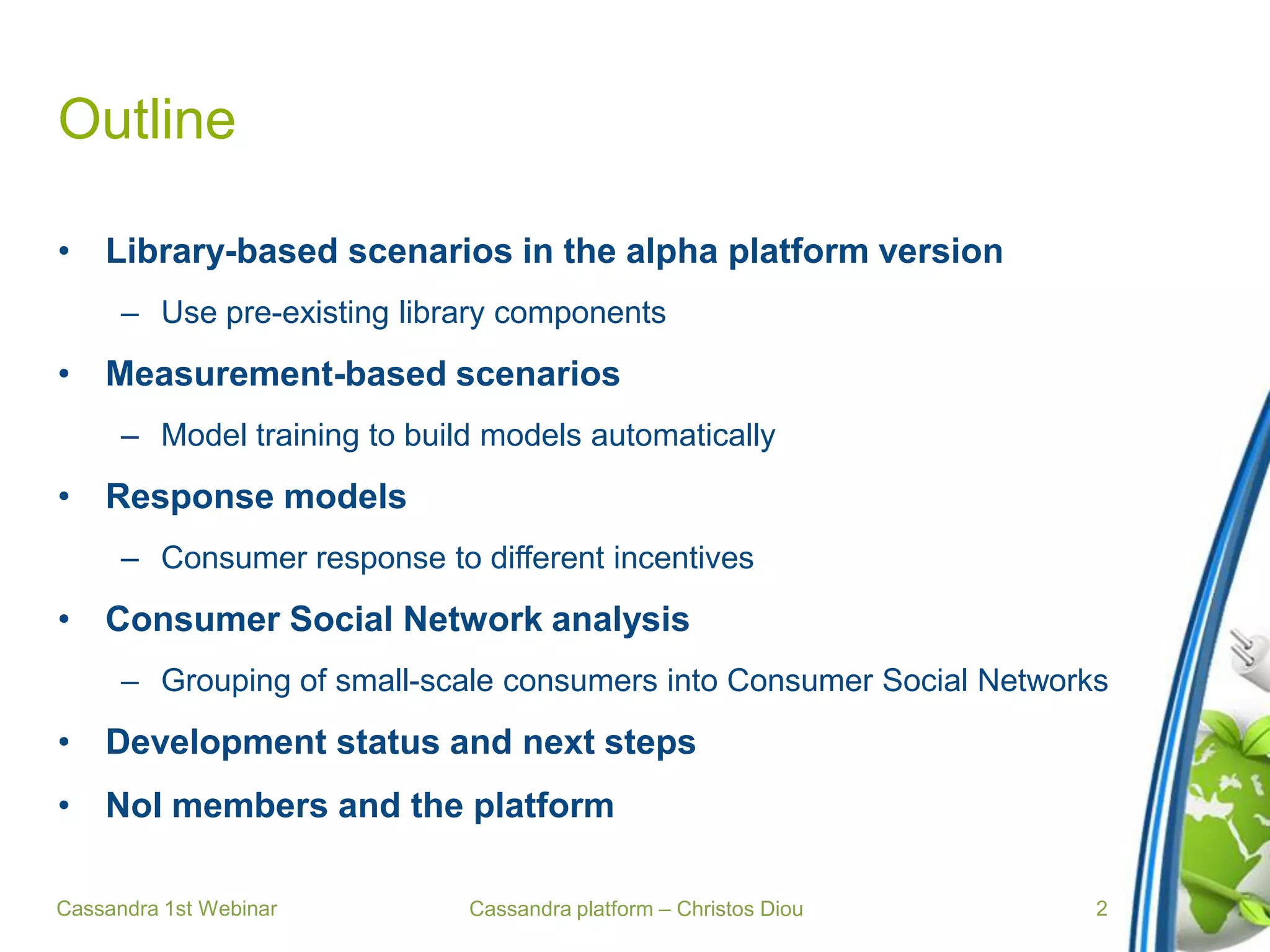 Outline

• Library-based scenarios in the alpha platform version
– Use pre-existing library components
• Measurement-based scenarios
– Model training to build models automatically
• Response models
– Consumer response to different incentives
• Consumer Social Network analysis
– Grouping of small-scale consumers into Consumer Social Networks
• Development status and next steps
• NoI members and the platform

Cassandra 1st Webinar
Cassandra platform – Christos Diou
2